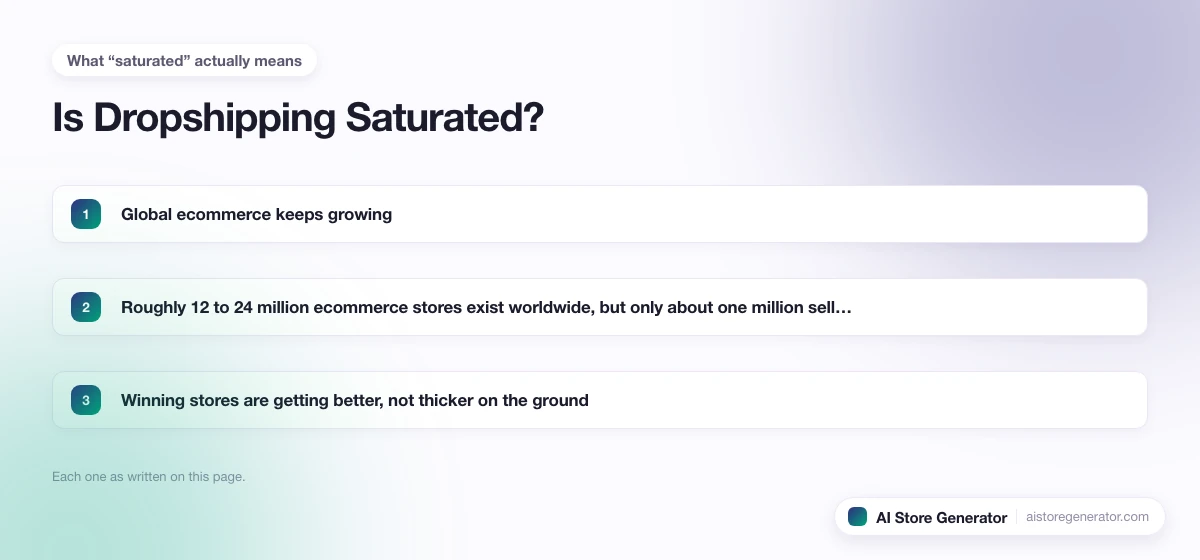 What "saturated" actually means

Is Dropshipping Saturated?

1 Global ecommerce keeps growing

2 Roughly 12 to 24 million ecommerce stores exist worldwide, but only about one million sell…

3 Winning stores are getting better, not thicker on the ground

Each one as written on this page.

AI Store Generator aistoregenerator.com